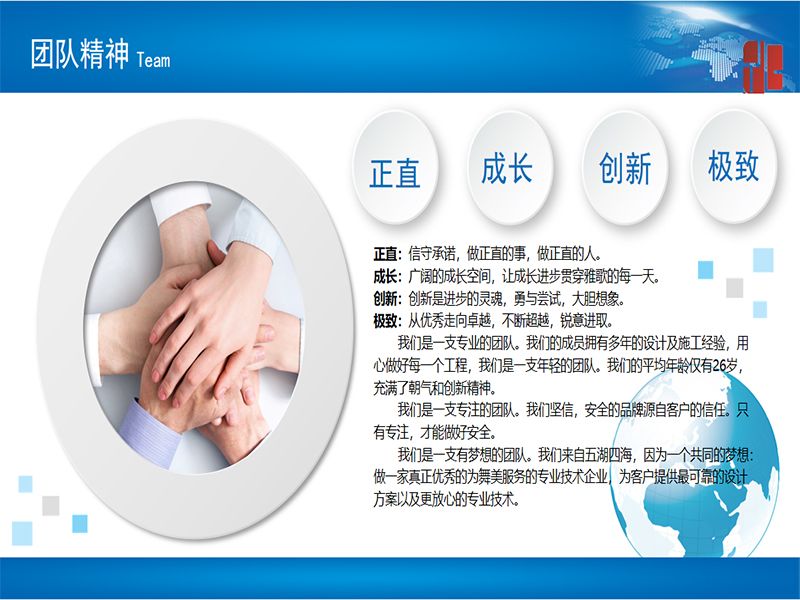 团队精神 Team

正直

成长

创新

极致

正直：信守承诺，做正直的事，做正直的人。
成长：广阔的成长空间，让成长进步贯穿雅歌的每一天。
创新：创新是进步的灵魂，勇与尝试，大胆想象。
极致：从优秀走向卓越，不断超越，锐意进取。

我们是一支专业的团队。我们的成员拥有多年的设计及施工经验，用心做好每一个工程，我们是一支年轻的团队。我们的平均年龄仅有26岁，充满了朝气和创新精神。

我们是一支专注的团队。我们坚信，安全的品牌源自客户的信任。只有专注，才能做好安全。

我们是一支有梦想的团队。我们来自五湖四海，因为一个共同的梦想：做一家真正优秀的为舞美服务的专业技术企业，为客户提供最可靠的设计方案以及更放心的专业技术。